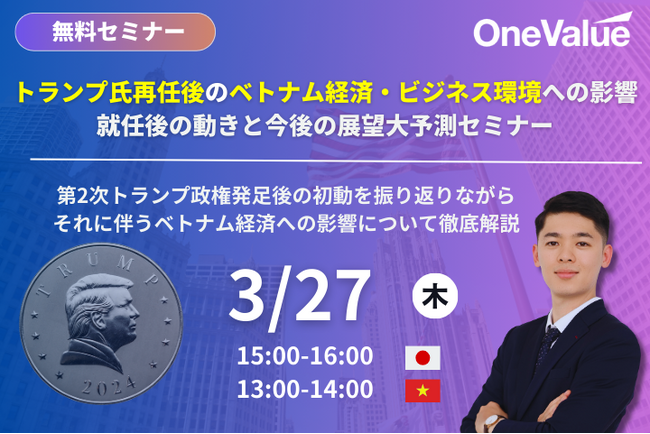 無料セミナー

OneValue

トランプ氏再任後のベトナム経済・ビジネス環境への影響
就任後の動きと今後の展望大予測セミナー

第2次トランプ政権発足後の初動を振り返りながら
それに伴うベトナム経済への影響について徹底解説

TRUMP
2024

3/27 木

15:00-16:00
13:00-14:00